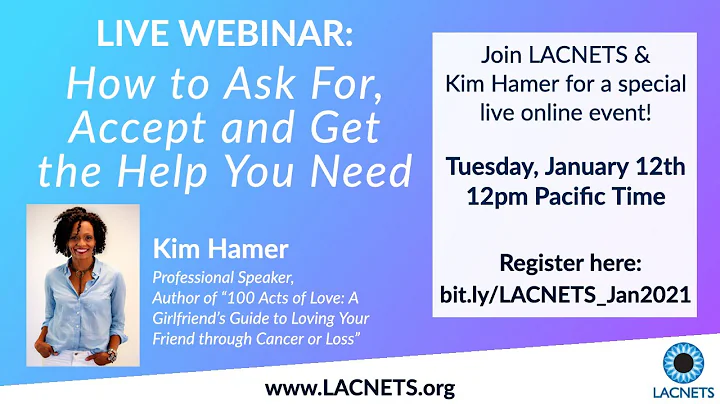 LIVE WEBINAR:
How to Ask For, Accept and Get the Help You Need

Kim Hamer
Professional Speaker, Author of “100 Acts of Love: A Girlfriend’s Guide to Loving Your Friend through Cancer or Loss”

Join LACNETS & Kim Hamer for a special live online event!

Tuesday, January 12th
12pm Pacific Time

Register here:
bit.ly/LACNETS_Jan2021

www.LACNETS.org

LACNETS